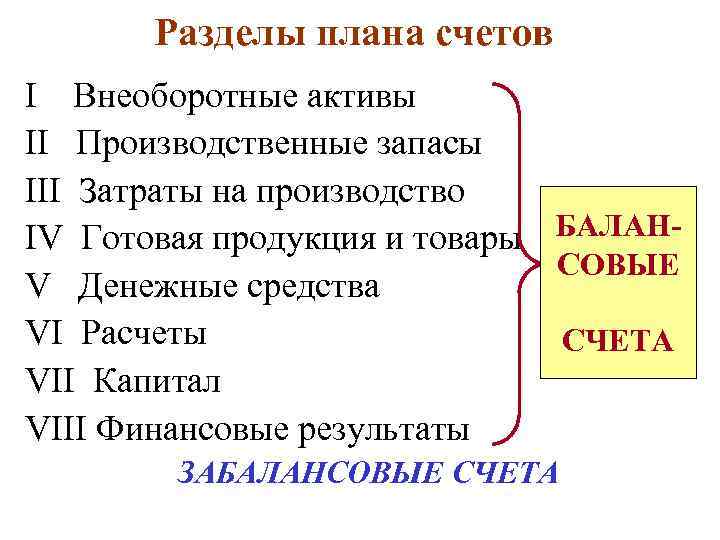 Разделы плана счетов

I Внеоборотные активы
II Производственные запасы
III Затраты на производство
IV Готовая продукция и товары
V Денежные средства
VI Расчеты
VII Капитал
VIII Финансовые результаты

БАЛАНСОВЫЕ СЧЕТА

ЗАБАЛАНСОВЫЕ СЧЕТА